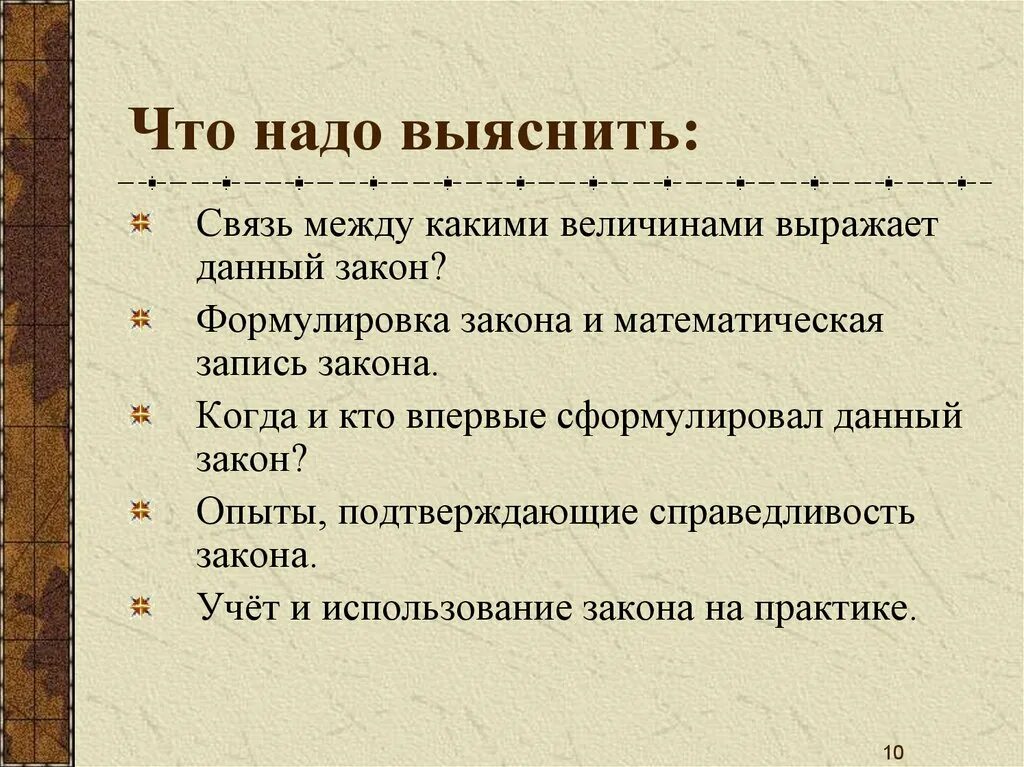 Что надо выяснить:

Связь между какими величинами выражает данный закон?

Формулировка закона и математическая запись закона.

Когда и кто впервые сформулировал данный закон?

Опыты, подтверждающие справедливость закона.

Учёт и использование закона на практике.

10